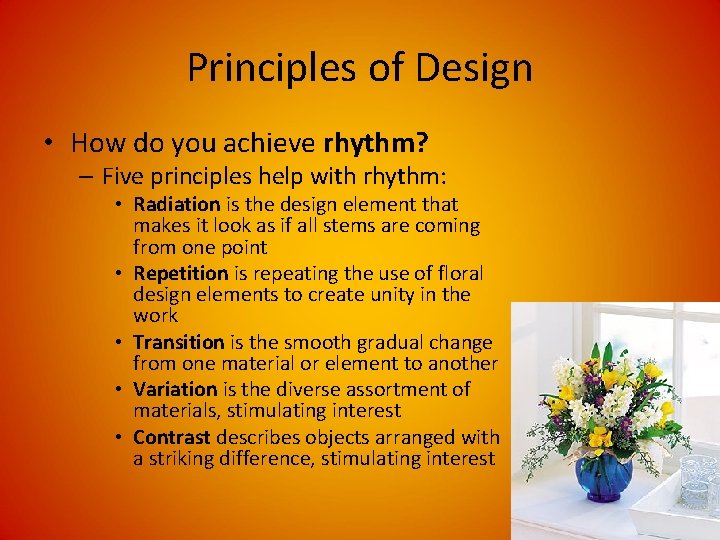 Principles of Design

• How do you achieve rhythm?

- Five principles help with rhythm:

• Radiation is the design element that makes it look as if all stems are coming from one point

• Repetition is repeating the use of floral design elements to create unity in the work

• Transition is the smooth gradual change from one material or element to another

• Variation is the diverse assortment of materials, stimulating interest

• Contrast describes objects arranged with a striking difference, stimulating interest